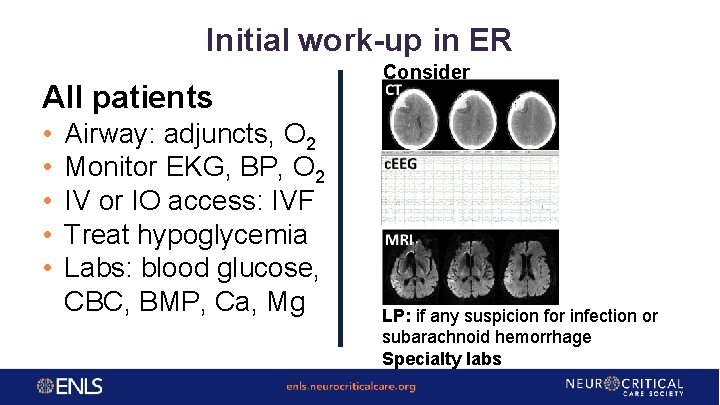 Initial work-up in ER

All patients
• Airway: adjuncts, $O_2$
• Monitor EKG, BP, $O_2$
• IV or IO access: IVF
• Treat hypoglycemia
• Labs: blood glucose, CBC, BMP, Ca, Mg

Consider
CT
cEEG
MRI
LP: if any suspicion for infection or subarachnoid hemorrhage
Specialty labs

ENLS
enls.neurocriticalcare.org
NEUROCRITICAL CARE SOCIETY